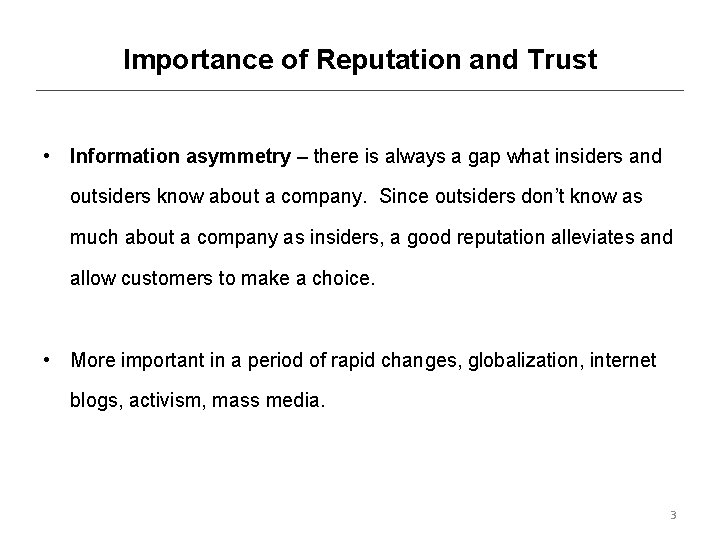 Importance of Reputation and Trust

• Information asymmetry – there is always a gap what insiders and outsiders know about a company. Since outsiders don't know as much about a company as insiders, a good reputation alleviates and allow customers to make a choice.

• More important in a period of rapid changes, globalization, internet blogs, activism, mass media.

3